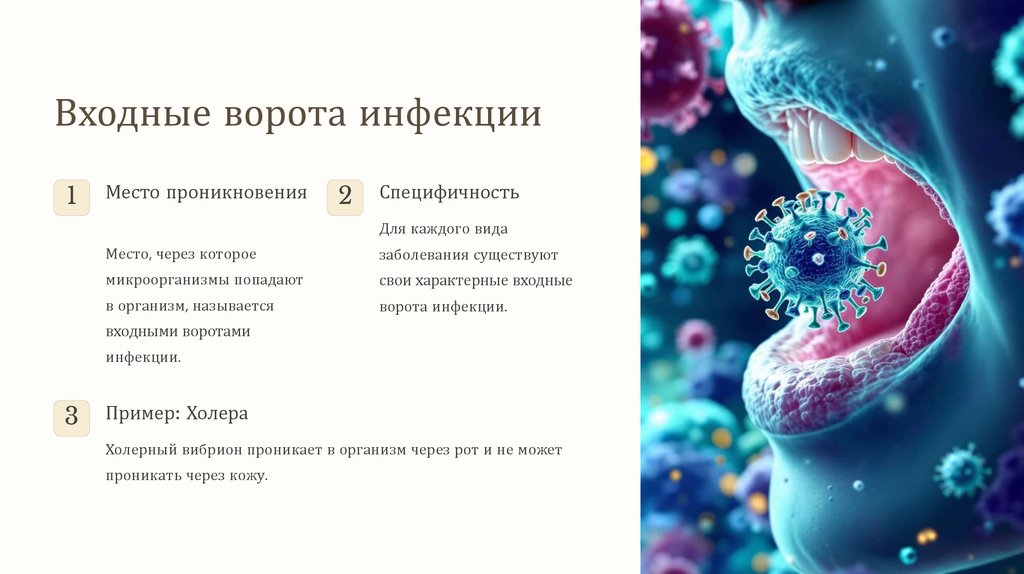 Входные ворота инфекции

1

Место проникновения

Место, через которое микроорганизмы попадают в организм, называется входными воротами инфекции.

2

Специфичность

Для каждого вида заболевания существуют свои характерные входные ворота инфекции.

3

Пример: Холера

Холерный вибрион проникает в организм через рот и не может проникать через кожу.